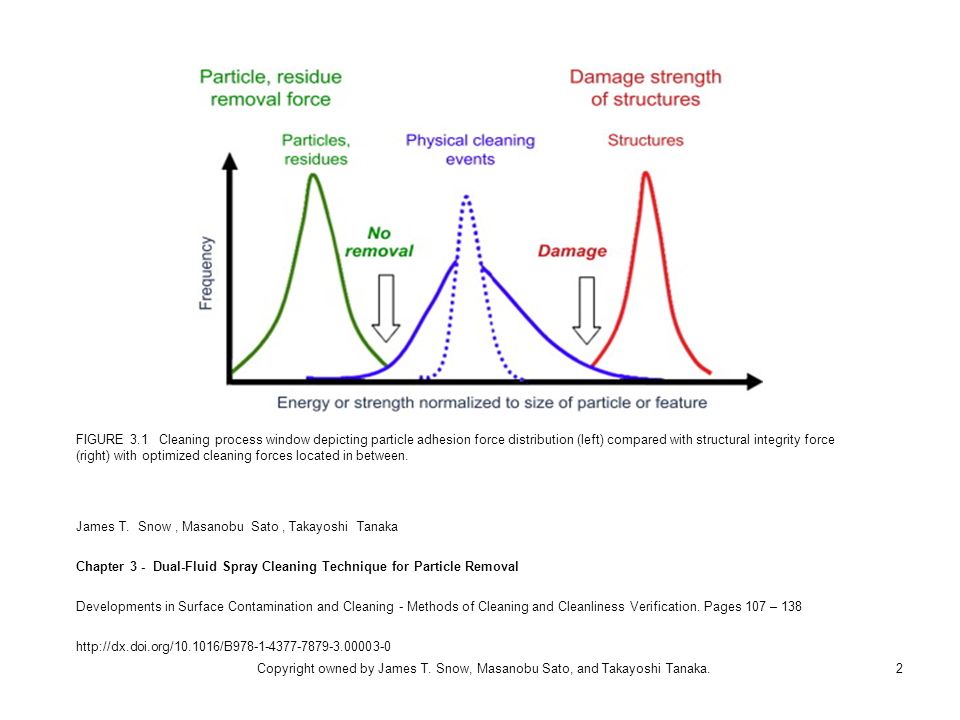 Particle, residue removal force

Damage strength of structures

Particles, residues

Physical cleaning events

Structures

No removal

Damage

Frequency

Energy or strength normalized to size of particle or feature

FIGURE 3.1 Cleaning process window depicting particle adhesion force distribution (left) compared with structural integrity force (right) with optimized cleaning forces located in between.

James T. Snow , Masanobu Sato , Takayoshi Tanaka

Chapter 3 - Dual-Fluid Spray Cleaning Technique for Particle Removal

Developments in Surface Contamination and Cleaning - Methods of Cleaning and Cleanliness Verification. Pages 107 – 138

http://dx.doi.org/10.1016/B978-1-4377-7879-3.00003-0

Copyright owned by James T. Snow, Masanobu Sato, and Takayoshi Tanaka.

2